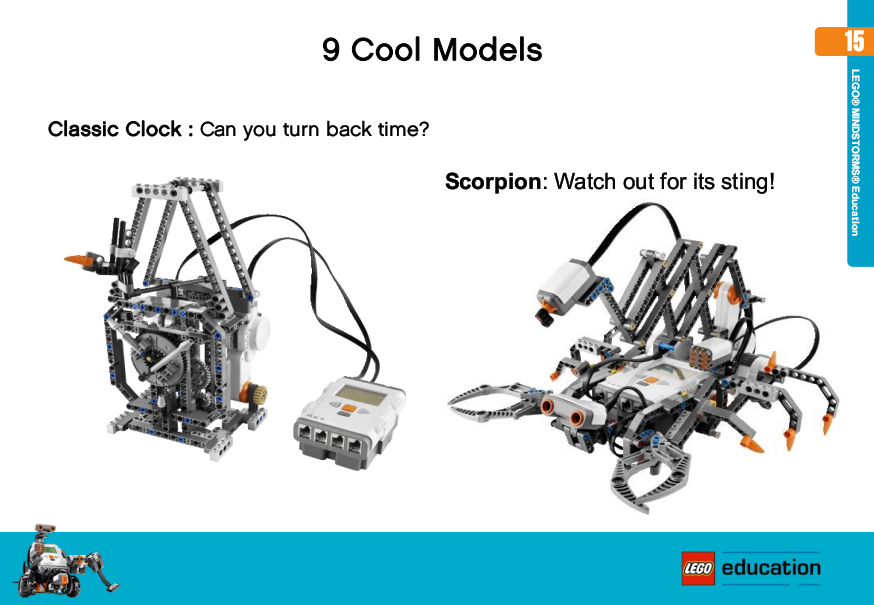 9 Cool Models

15

LEGO® MINDSTORMS® Education

Classic Clock : Can you turn back time?

Scorpion: Watch out for its sting!

LEGO education